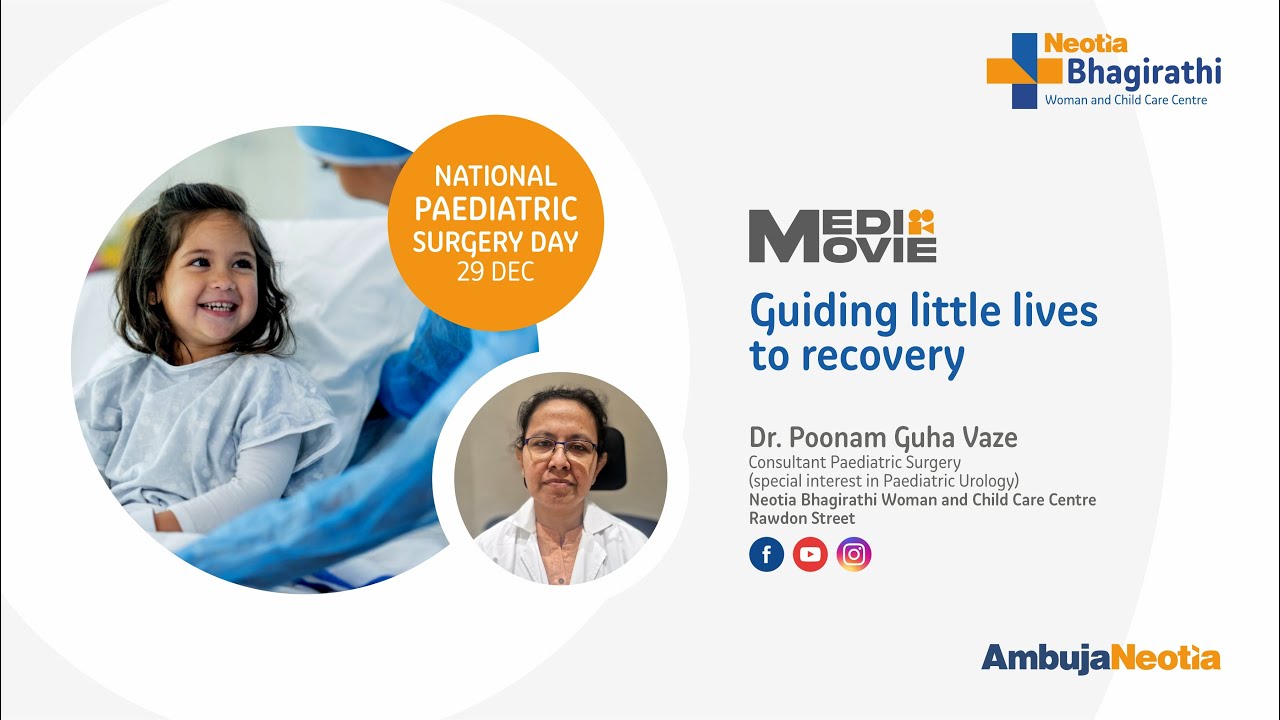 Neotia
Bhagirathi
Woman and Child Care Centre

NATIONAL PAEDIATRIC SURGERY DAY
29 DEC

MEDI MOVIE

Guiding little lives to recovery

Dr. Poonam Guha Vaze
Consultant Paediatric Surgery
(special interest in Paediatric Urology)
Neotia Bhagirathi Woman and Child Care Centre
Rawdon Street

AmbujaNeotia